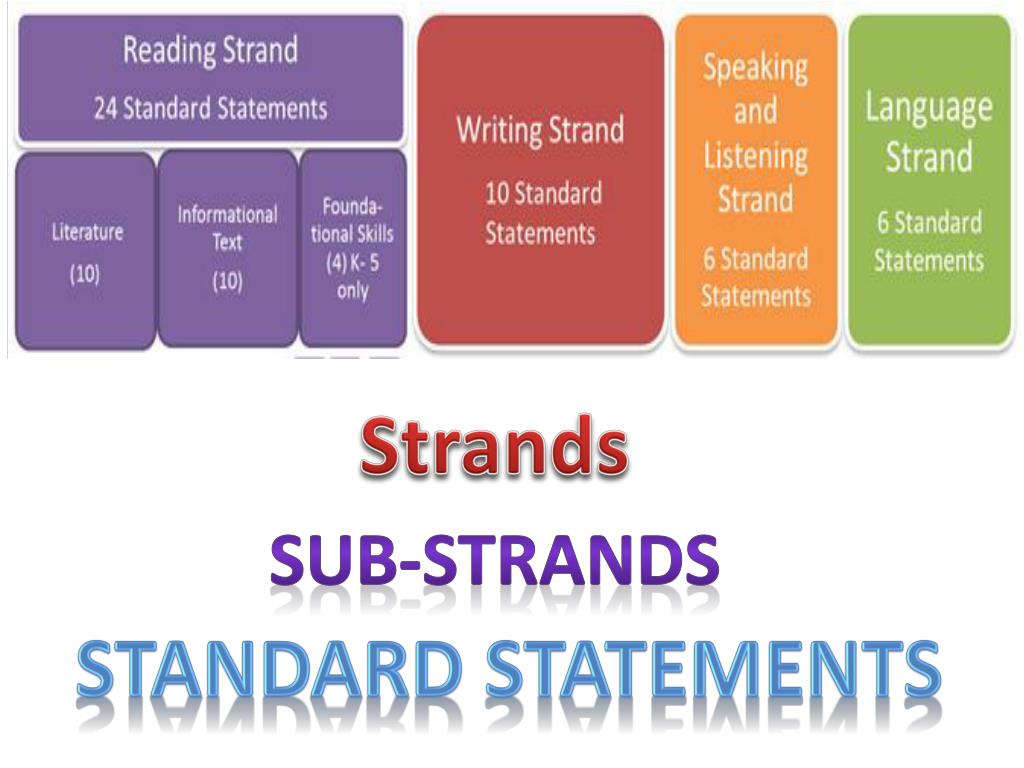 Reading Strand
24 Standard Statements

Literature
(10)

Informational Text
(10)

Foundational Skills
(4) K- 5 only

Writing Strand
10 Standard Statements

Speaking and Listening Strand
6 Standard Statements

Language Strand
6 Standard Statements

Strands

SUB-STRANDS

STANDARD STATEMENTS